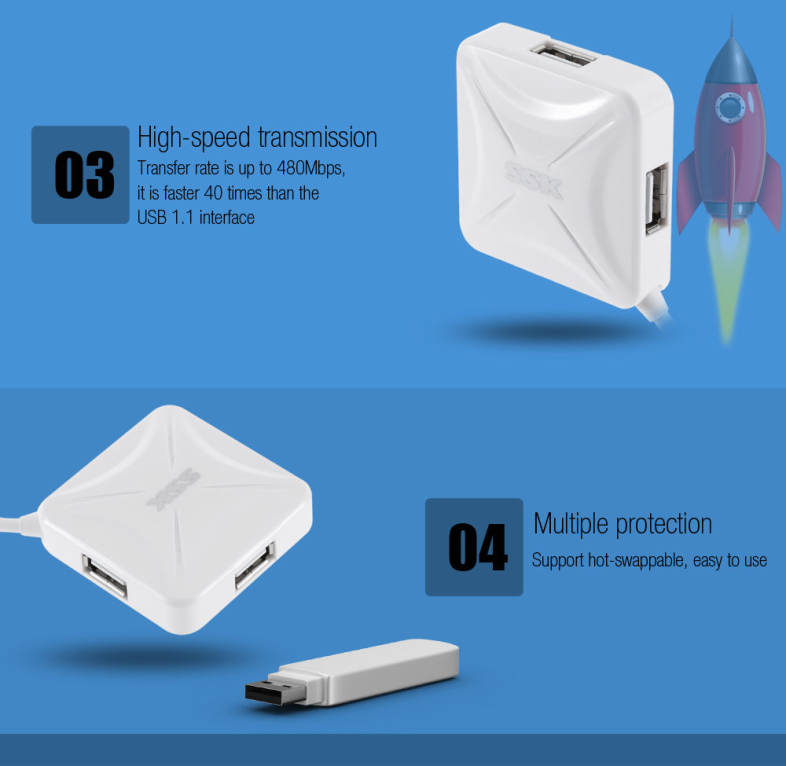 03
High-speed transmission
Transfer rate is up to 480Mbps, it is faster 40 times than the USB 1.1 interface

SSK

SSK

04
Multiple protection
Support hot-swappable, easy to use